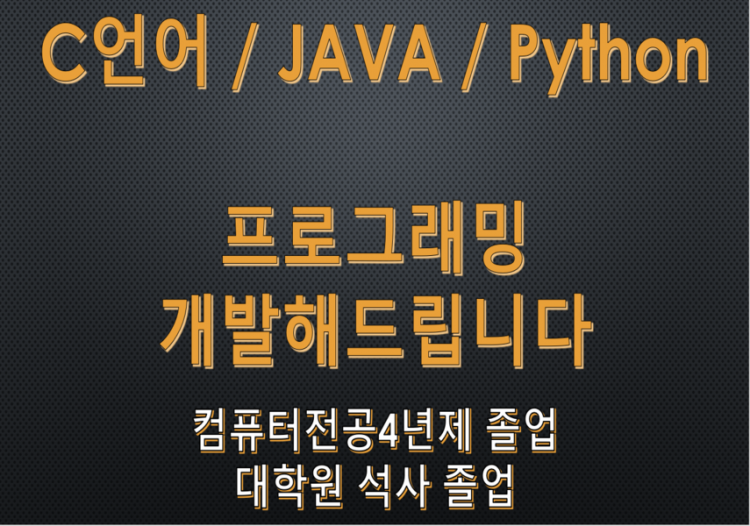 C언어 / JAVA / Python

프로그래밍
개발해드립니다

컴퓨터전공4년제 졸업
대학원 석사 졸업